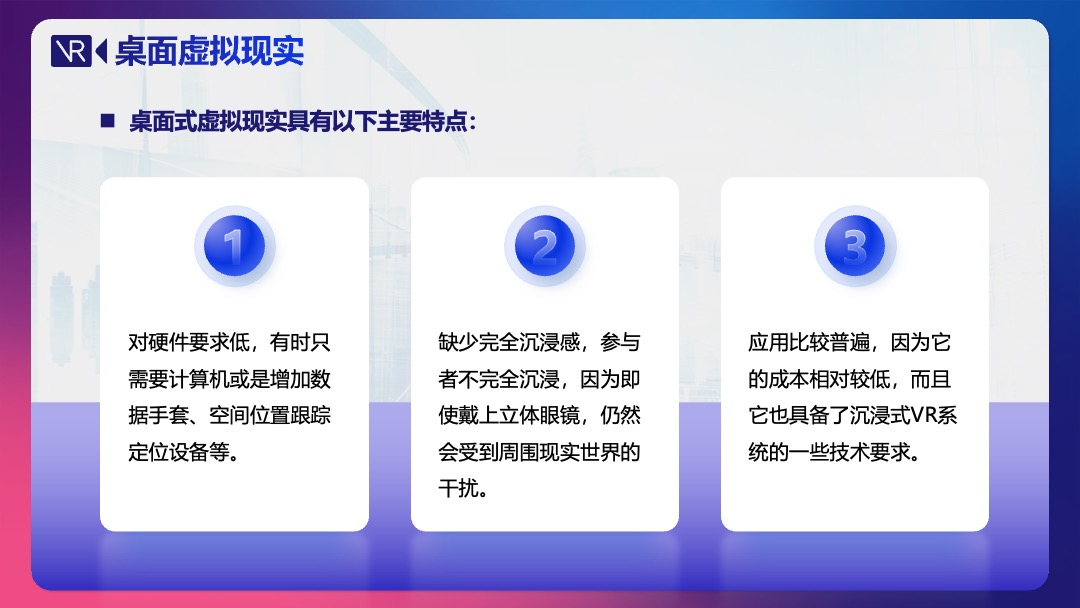 VR 桌面虚拟现实

■ 桌面式虚拟现实具有以下主要特点：

1

对硬件要求低，有时只需要计算机或是增加数据手套、空间位置跟踪定位设备等。

2

缺少完全沉浸感，参与者不完全沉浸，因为即使戴上立体眼镜，仍然会受到周围现实世界的干扰。

3

应用比较普遍，因为它的成本相对较低，而且它也具备了沉浸式VR系统的一些技术要求。